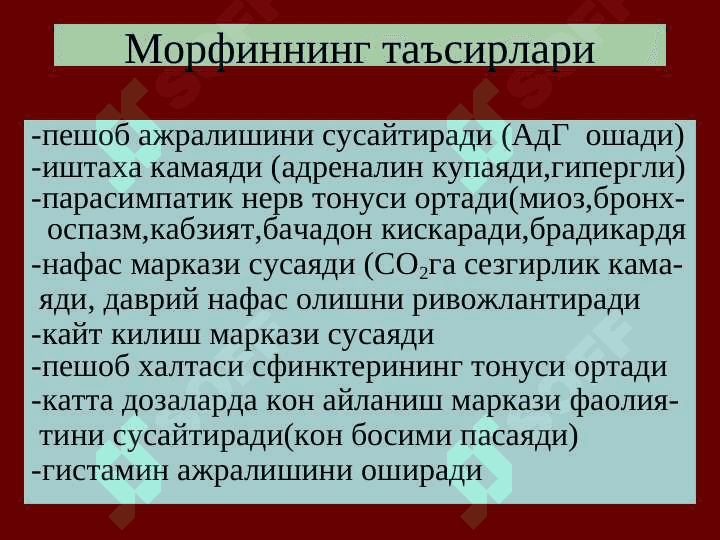 Морфиннинг таъсирлари

-пешоб ажралишини сусайтиради (АдГ ошади)
-иштаха камаяди (адреналин купаяди,гипергли)
-парасимпатик нерв тонуси ортади(миоз,бронхоспазм,кабзият,бачадон кискаради,брадикардя
-нафас маркази сусаяди ($CO_2$га сезгирлик камаяди, даврий нафас олишни ривожлантиради
-кайт килиш маркази сусаяди
-пешоб халтаси сфинктерининг тонуси ортади
-катта дозаларда кон айланиш маркази фаолиятини сусайтиради(кон босими пасаяди)
-гистамин ажралишини оширади